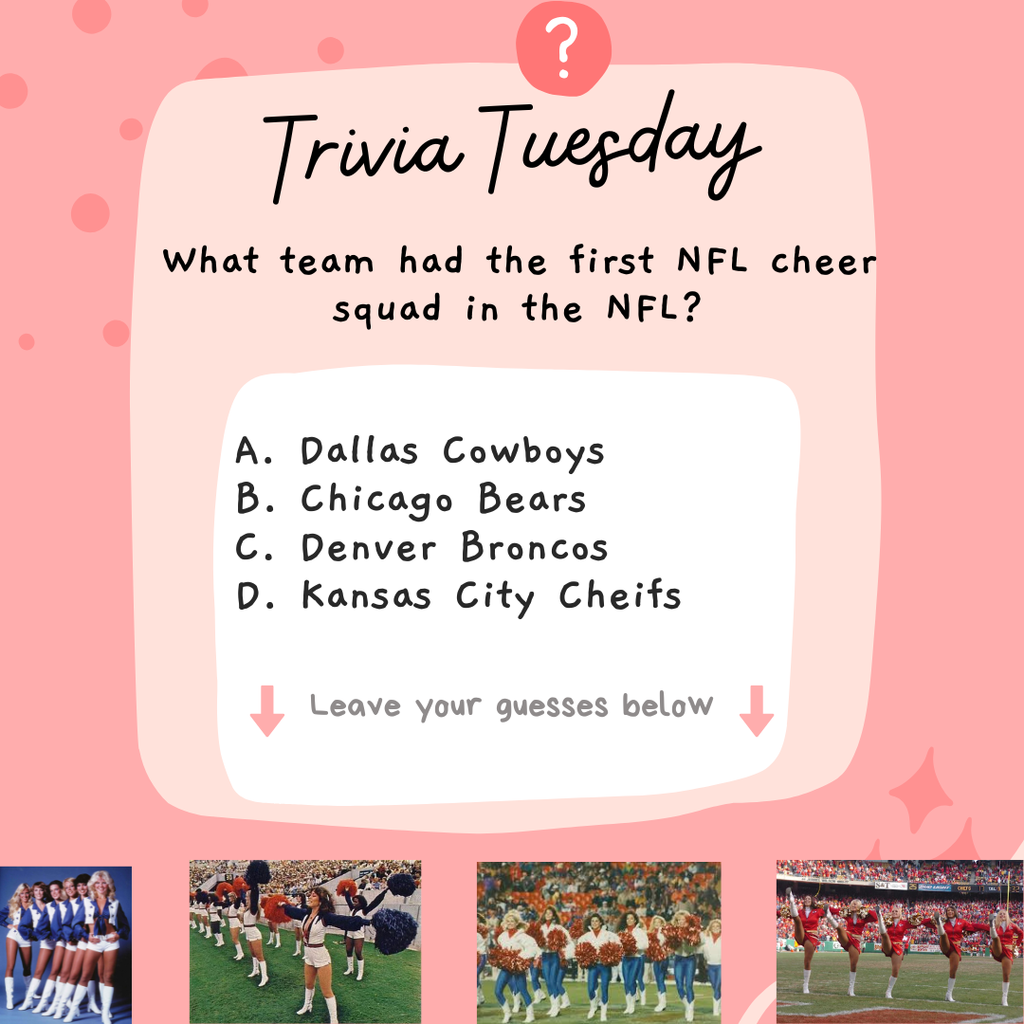 ?

Trivia Tuesday

What team had the first NFL cheer squad in the NFL?

A. Dallas Cowboys
B. Chicago Bears
C. Denver Broncos
D. Kansas City Cheifs

Leave your guesses below